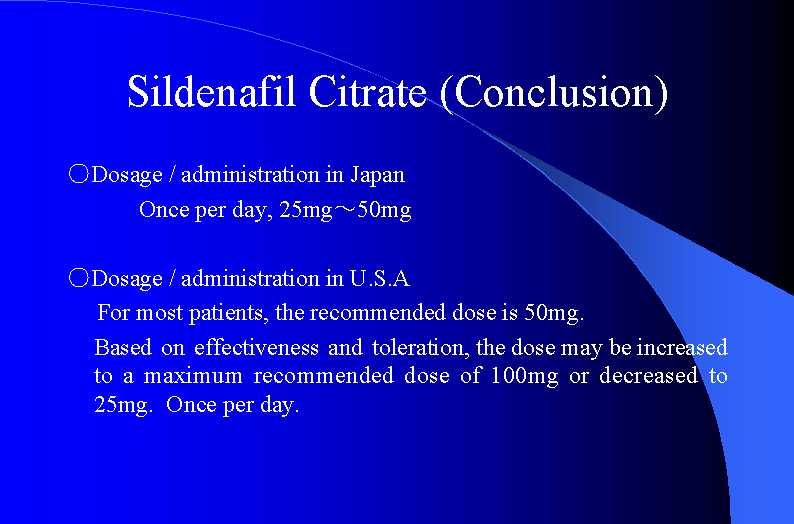 Sildenafil Citrate (Conclusion)

○Dosage / administration in Japan

Once per day, 25mg～50mg

○Dosage / administration in U.S.A

For most patients, the recommended dose is 50mg.

Based on effectiveness and toleration, the dose may be increased to a maximum recommended dose of 100mg or decreased to 25mg. Once per day.